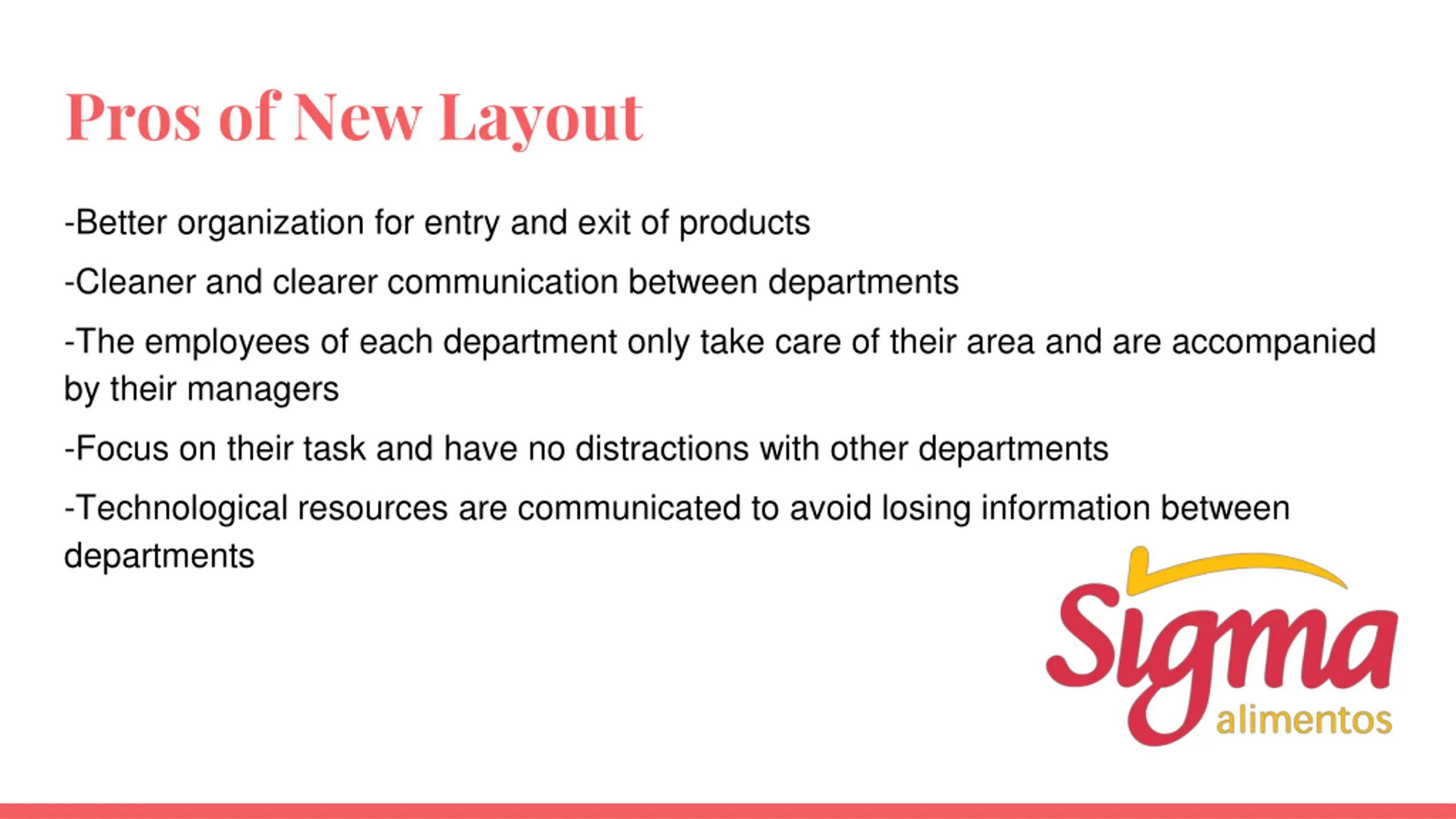 Pros of New Layout

-Better organization for entry and exit of products

-Cleaner and clearer communication between departments

-The employees of each department only take care of their area and are accompanied by their managers

-Focus on their task and have no distractions with other departments

-Technological resources are communicated to avoid losing information between departments

Sigma alimentos